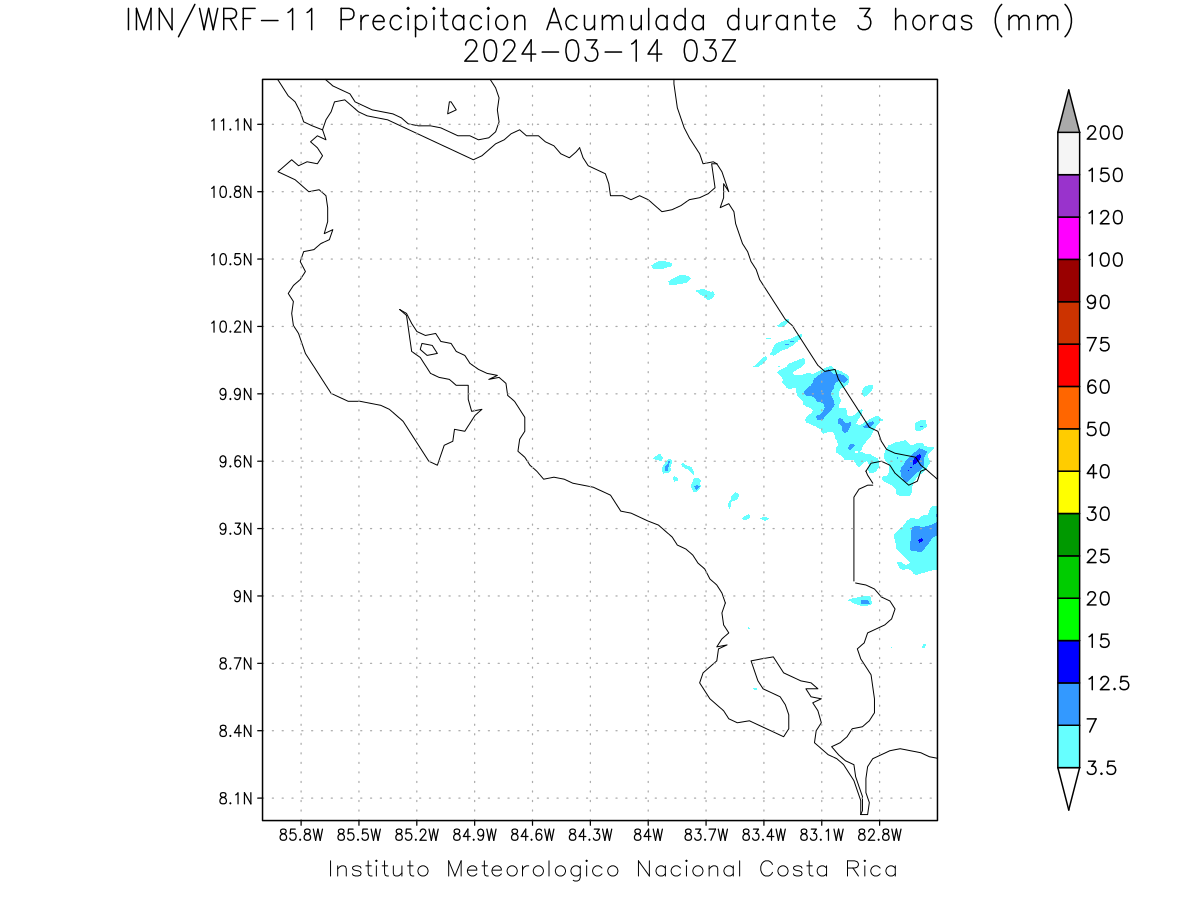 IMN/WRF-11 Precipitacion Acumulada durante 3 horas (mm)
2024-03-14 03Z

11.1N
10.8N
10.5N
10.2N
9.9N
9.6N
9.3N
9N
8.7N
8.4N
8.1N

85.8W 85.5W 85.2W 84.9W 84.6W 84.3W 84W 83.7W 83.4W 83.1W 82.8W

200
150
120
100
90
75
60
50
40
30
25
20
15
12.5
7
3.5

Instituto Meteorologico Nacional Costa Rica